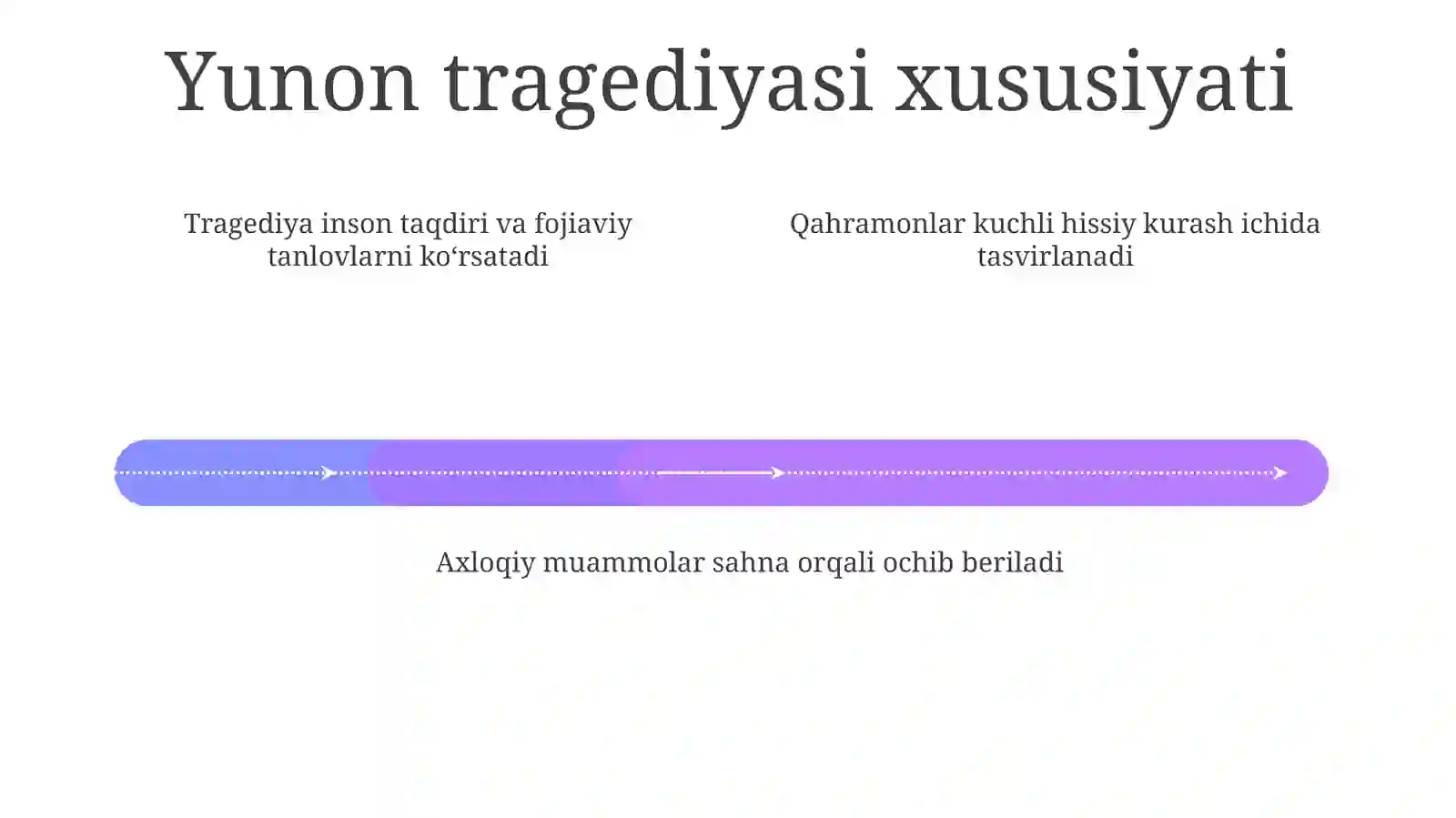 Yunon tragediyasi xususiyati

Tragediya inson taqdiri va fojiaviy tanlovlarni ko‘rsatadi

Qahramonlar kuchli hissiy kurash ichida tasvirlanadi

Axloqiy muammolar sahna orqali ochib beriladi